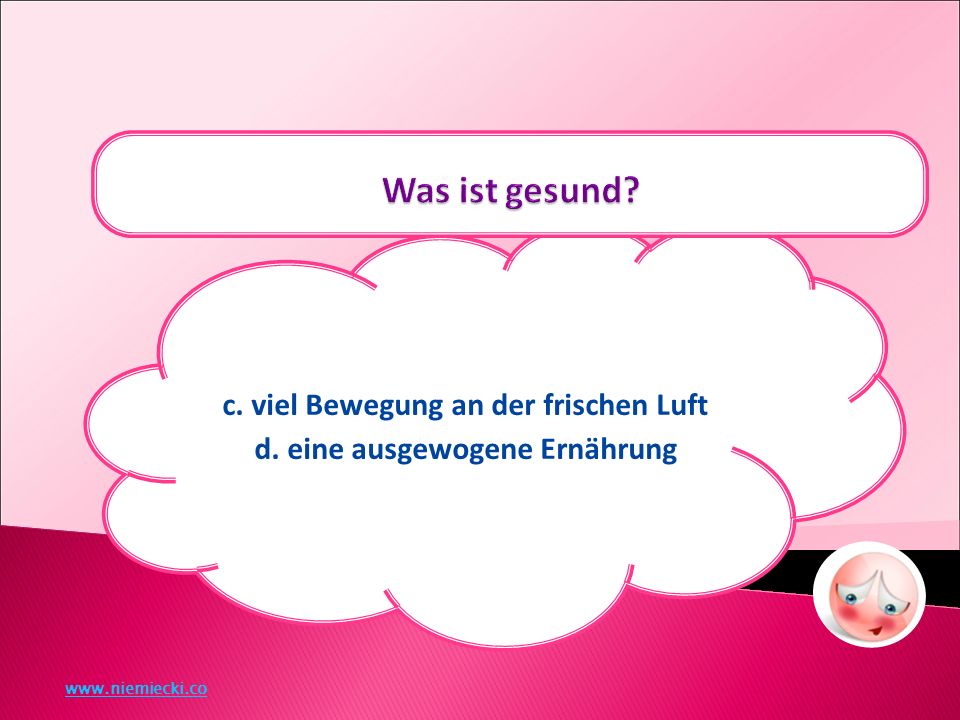 Was ist gesund?

c. viel Bewegung an der frischen Luft
d. eine ausgewogene Ernährung

www.niemiecki.co